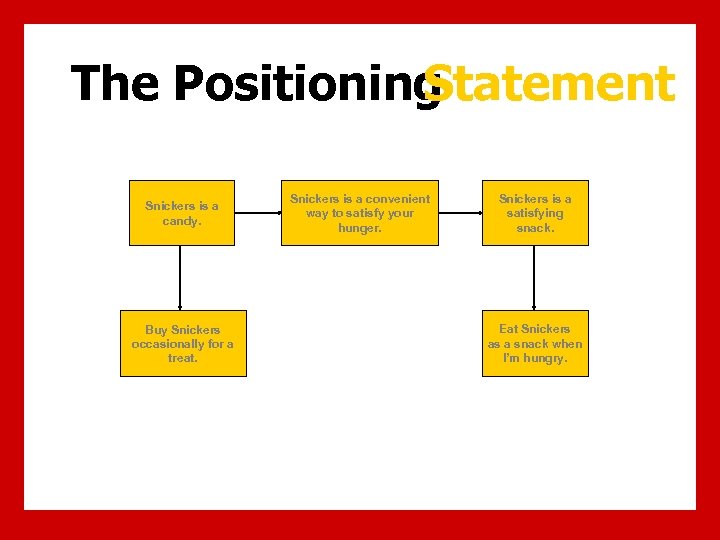 The Positioning Statement

Snickers is a candy.

Snickers is a convenient way to satisfy your hunger.

Snickers is a satisfying snack.

Buy Snickers occasionally for a treat.

Eat Snickers as a snack when I'm hungry.